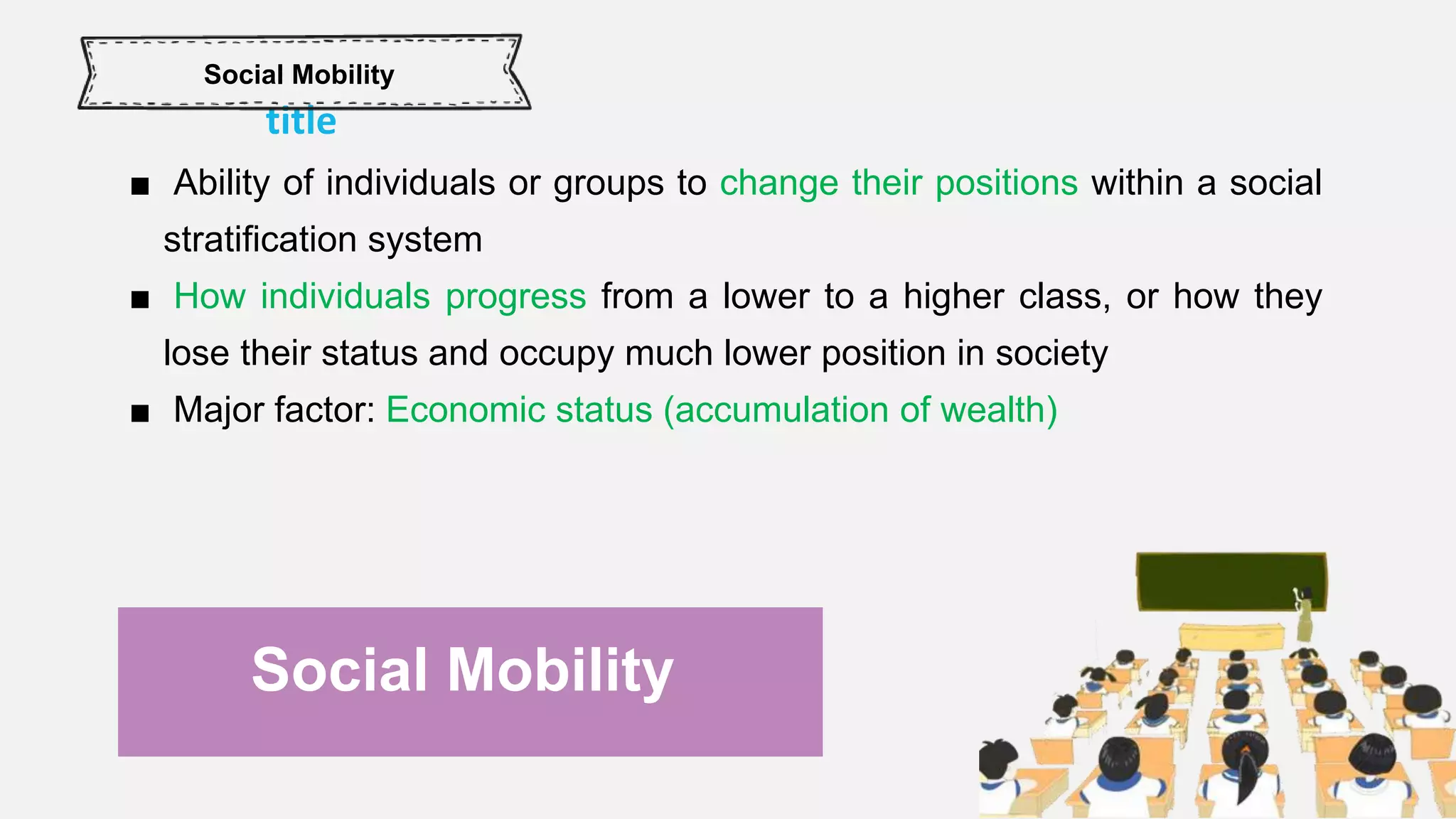 Social Mobility

title

■ Ability of individuals or groups to change their positions within a social stratification system

■ How individuals progress from a lower to a higher class, or how they lose their status and occupy much lower position in society

■ Major factor: Economic status (accumulation of wealth)

Social Mobility